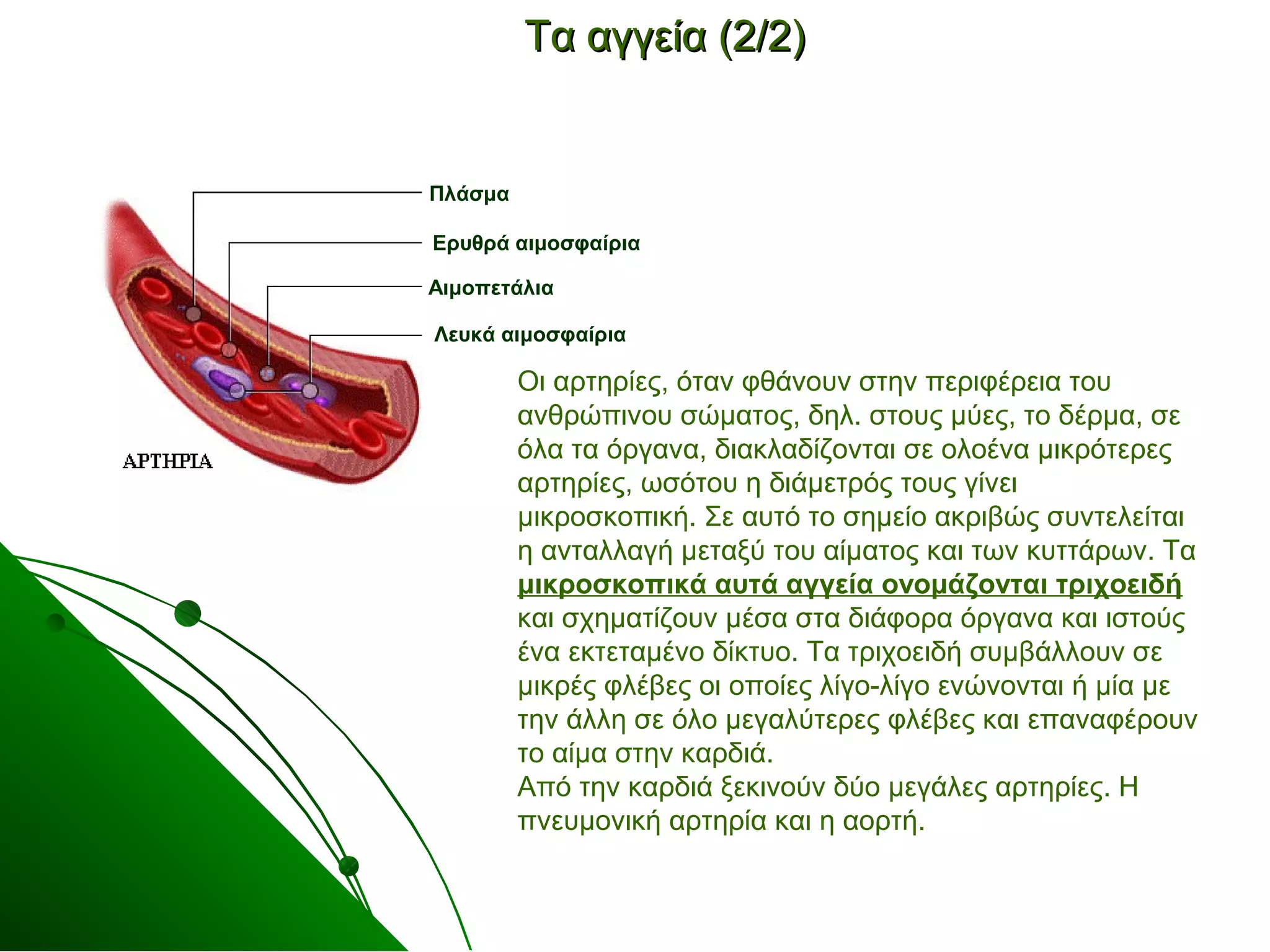 Τα αγγεία (2/2)

Πλάσμα

Ερυθρά αιμοσφαίρια

Αιμοπετάλια

Λευκά αιμοσφαίρια

ΑΡΤΗΡΙΑ

Οι αρτηρίες, όταν φθάνουν στην περιφέρεια του ανθρώπινου σώματος, δηλ. στους μύες, το δέρμα, σε όλα τα όργανα, διακλαδίζονται σε ολοένα μικρότερες αρτηρίες, ωσότου η διάμετρός τους γίνει μικροσκοπική. Σε αυτό το σημείο ακριβώς συντελείται η ανταλλαγή μεταξύ του αίματος και των κυττάρων. Τα μικροσκοπικά αυτά αγγεία ονομάζονται τριχοειδή και σχηματίζουν μέσα στα διάφορα όργανα και ιστούς ένα εκτεταμένο δίκτυο. Τα τριχοειδή συμβάλλουν σε μικρές φλέβες οι οποίες λίγο-λίγο ενώνονται ή μία με την άλλη σε όλο μεγαλύτερες φλέβες και επαναφέρουν το αίμα στην καρδιά.
Από την καρδιά ξεκινούν δύο μεγάλες αρτηρίες. Η πνευμονική αρτηρία και η αορτή.